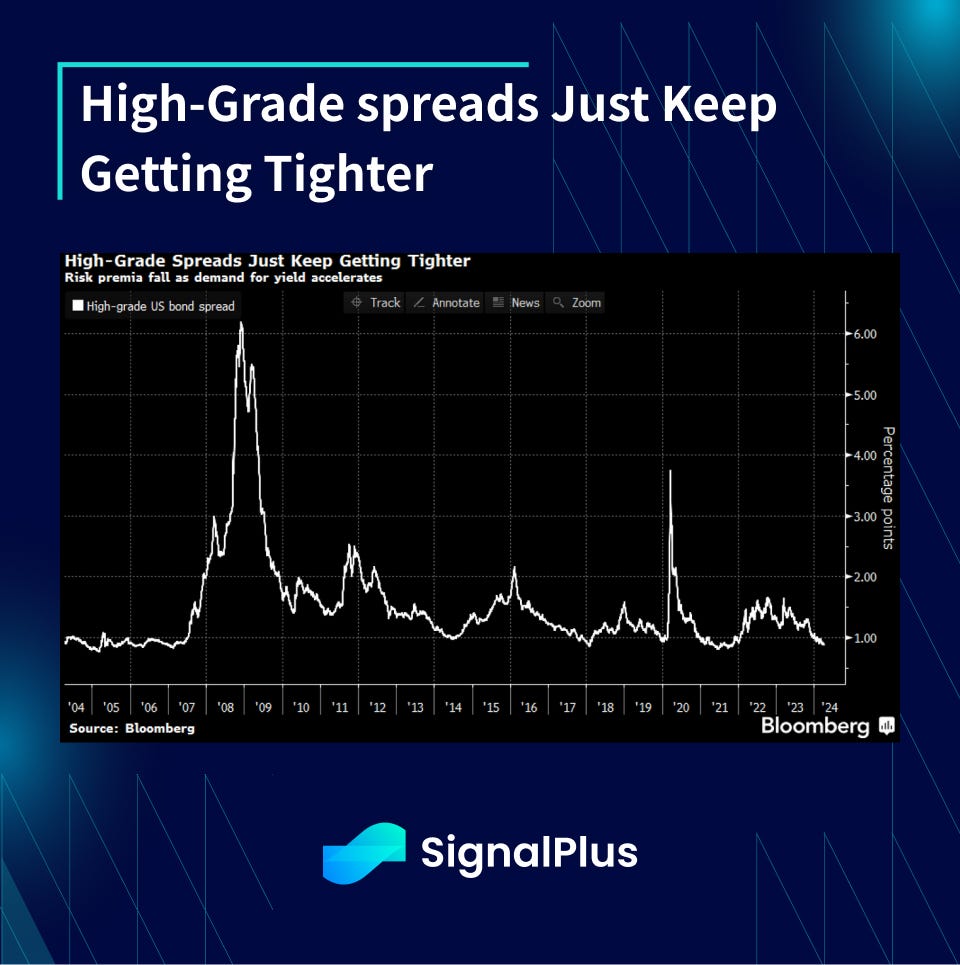 High-Grade spreads Just Keep Getting Tighter

High-Grade Spreads Just Keep Getting Tighter
Risk premia fall as demand for yield accelerates

High-grade US bond spread

Track Annotate News Zoom

6.00
5.00
4.00
3.00
2.00
1.00

Percentage points

'04 '05 '06 '07 '08 '09 '10 '11 '12 '13 '14 '15 '16 '17 '18 '19 '20 '21 '22 '23 '24

Source: Bloomberg

Bloomberg

SignalPlus